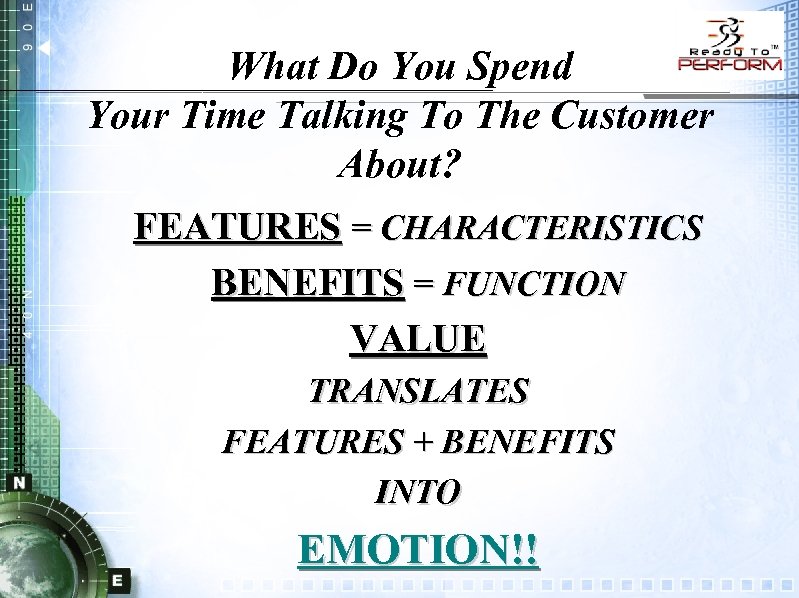 Ready To™
PERFORM

What Do You Spend Your Time Talking To The Customer About?

FEATURES = CHARACTERISTICS

BENEFITS = FUNCTION

VALUE

TRANSLATES

FEATURES + BENEFITS

INTO

EMOTION!!

90E
40N
N
E